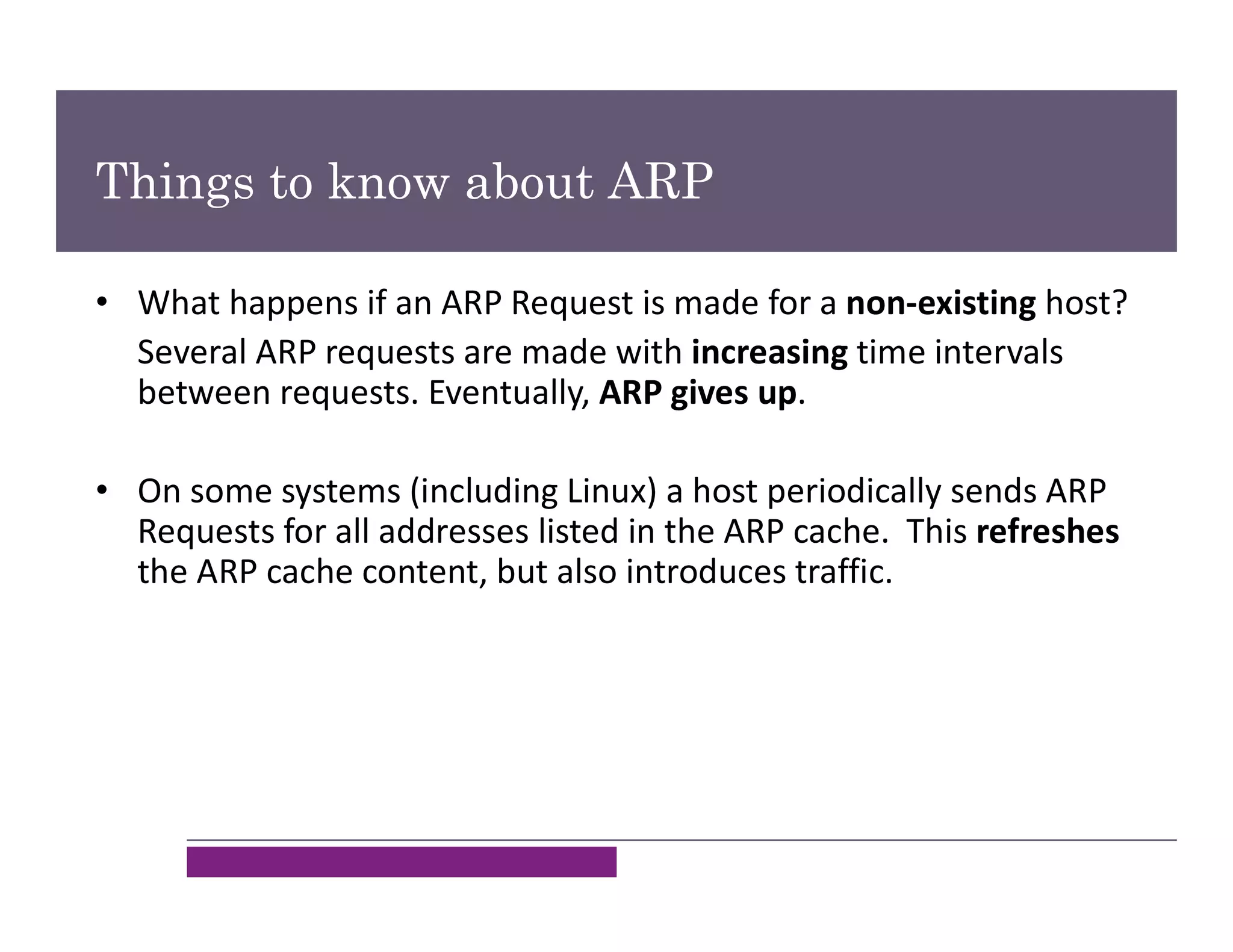 Things to know about ARP

• What happens if an ARP Request is made for a non-existing host?

Several ARP requests are made with increasing time intervals between requests. Eventually, ARP gives up.

• On some systems (including Linux) a host periodically sends ARP Requests for all addresses listed in the ARP cache. This refreshes the ARP cache content, but also introduces traffic.